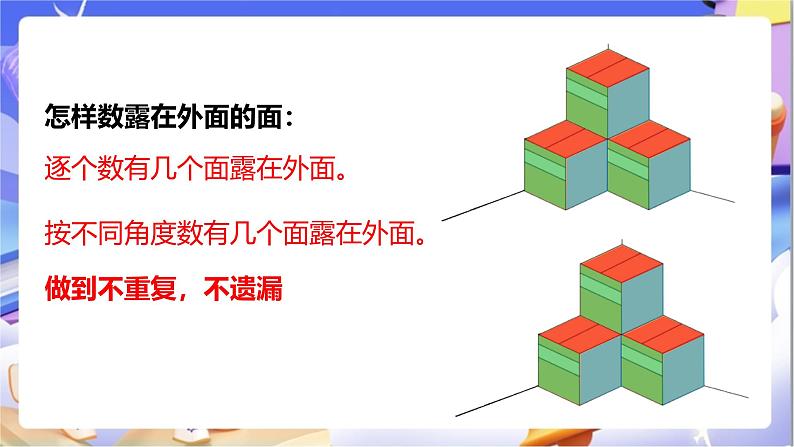 怎样数露在外面的面：

逐个数有几个面露在外面。

按不同角度数有几个面露在外面。

做到不重复，不遗漏